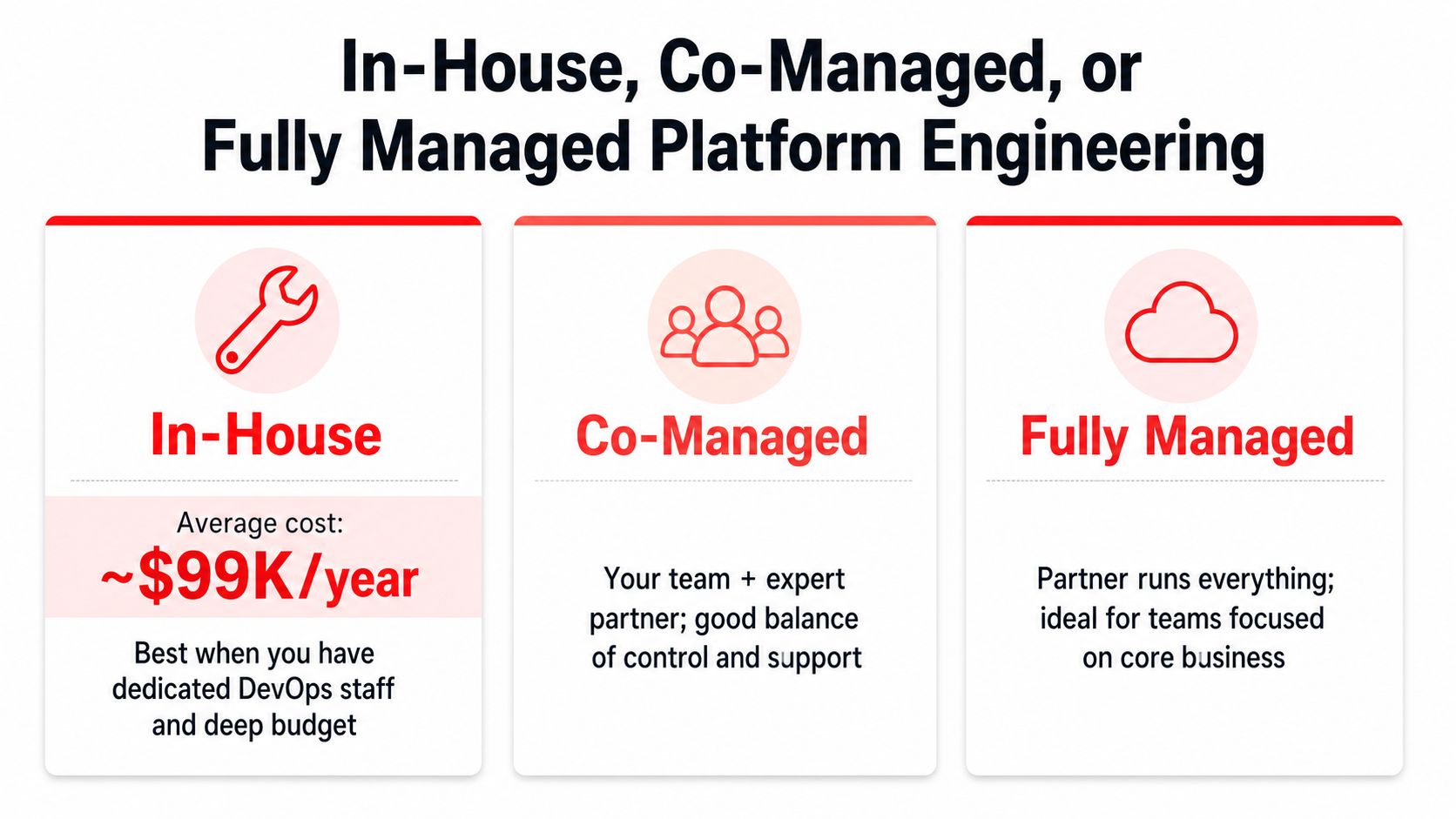 In-House, Co-Managed, or Fully Managed Platform Engineering

In-House

Average cost:

~$99K/year

Best when you have dedicated DevOps staff and deep budget

Co-Managed

Your team + expert partner; good balance of control and support

Fully Managed

Partner runs everything; ideal for teams focused on core business